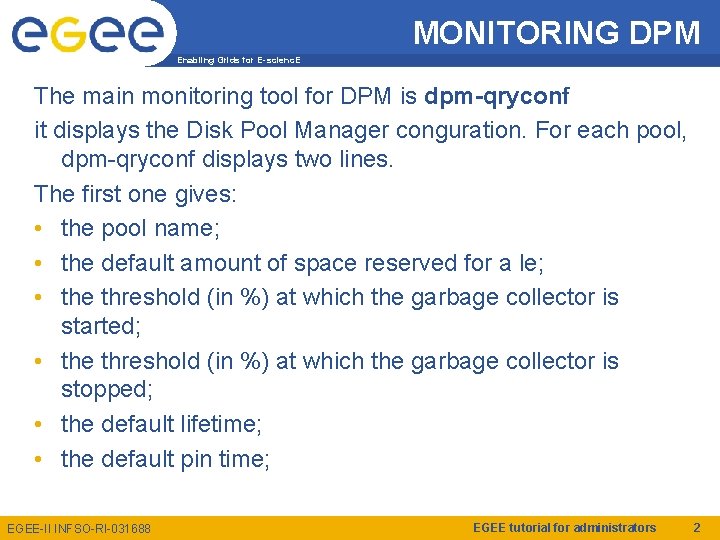 egee

Enabling Grids for E-sciencE

MONITORING DPM

The main monitoring tool for DPM is dpm-qryconf

it displays the Disk Pool Manager conguration. For each pool, dpm-qryconf displays two lines.

The first one gives:

• the pool name;
• the default amount of space reserved for a le;
• the threshold (in %) at which the garbage collector is started;
• the threshold (in %) at which the garbage collector is stopped;
• the default lifetime;
• the default pin time;

EGEE-II INFSO-RI-031688

EGEE tutorial for administrators

2